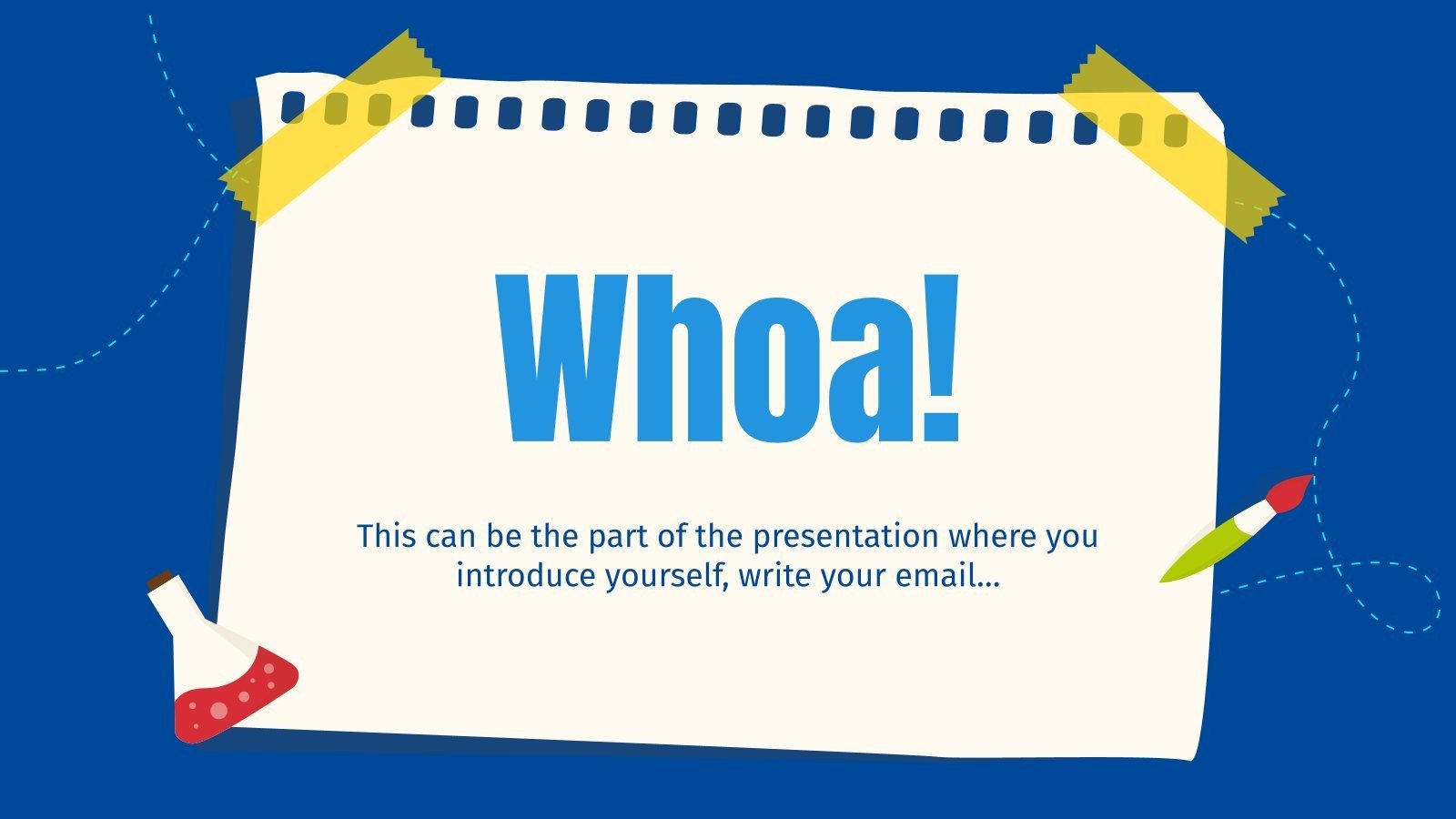 Whoa!

This can be the part of the presentation where you introduce yourself, write your email...